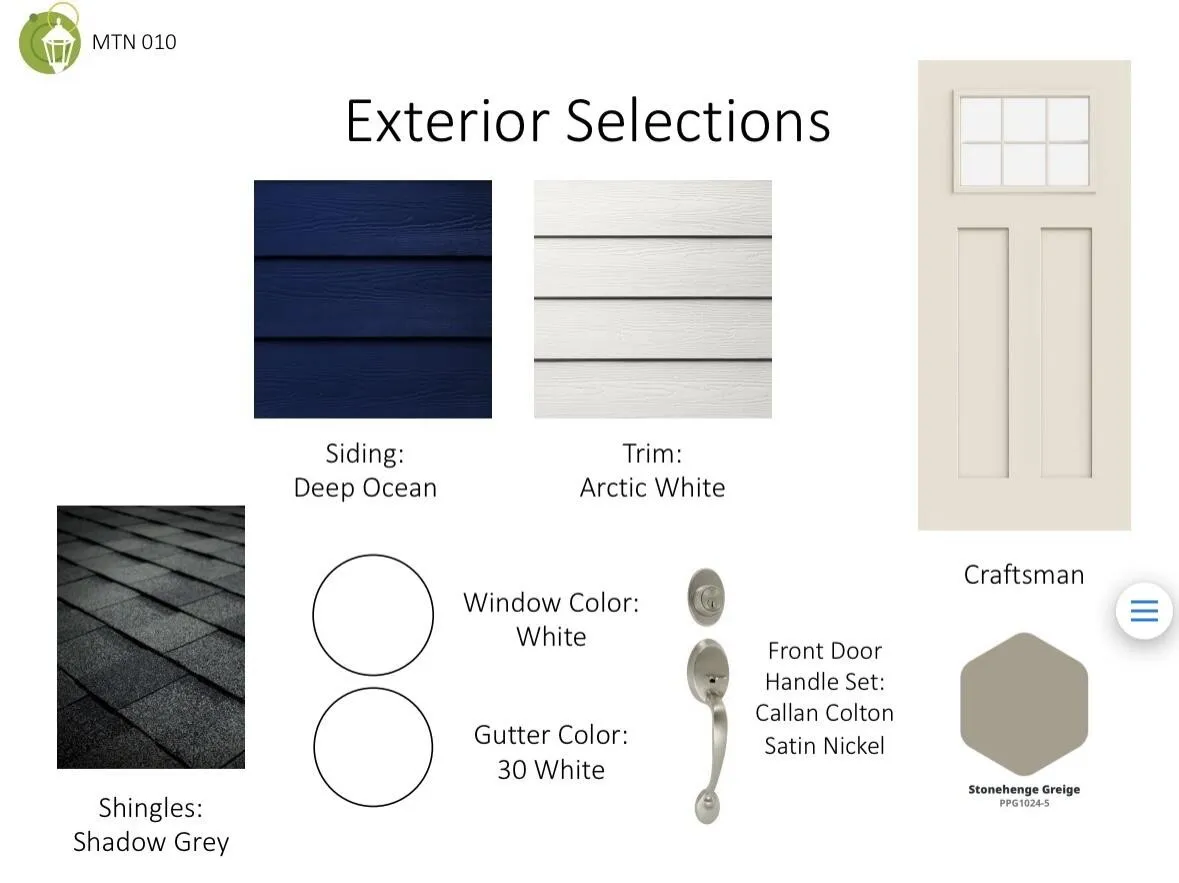 MTN 010

Exterior Selections

Siding:
Deep Ocean

Trim:
Arctic White

Craftsman

Shingles:
Shadow Grey

Window Color:
White

Gutter Color:
30 White

Front Door
Handle Set:
Callan Colton
Satin Nickel

Stonehenge Greige
PPG1024-5